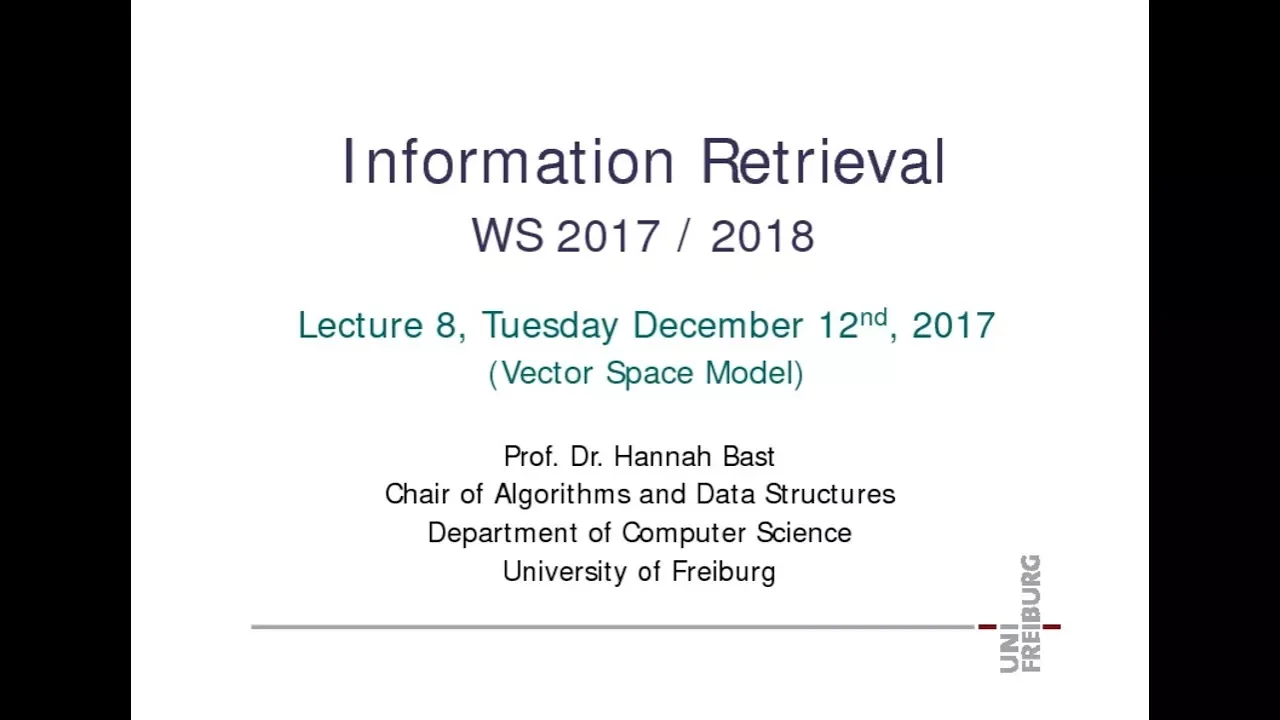 Information Retrieval
WS 2017 / 2018

Lecture 8, Tuesday December 12$^{nd}$, 2017
(Vector Space Model)

Prof. Dr. Hannah Bast
Chair of Algorithms and Data Structures
Department of Computer Science
University of Freiburg

UNI
FREIBURG